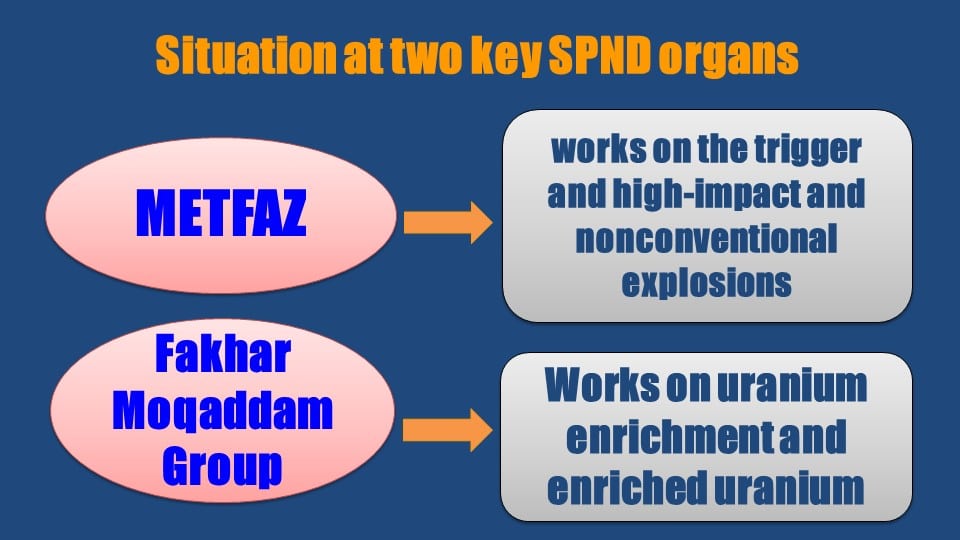 Situation at two key SPND organs

METFAZ

works on the trigger and high-impact and nonconventional explosions

Fakhar Moqaddam Group

Works on uranium enrichment and enriched uranium